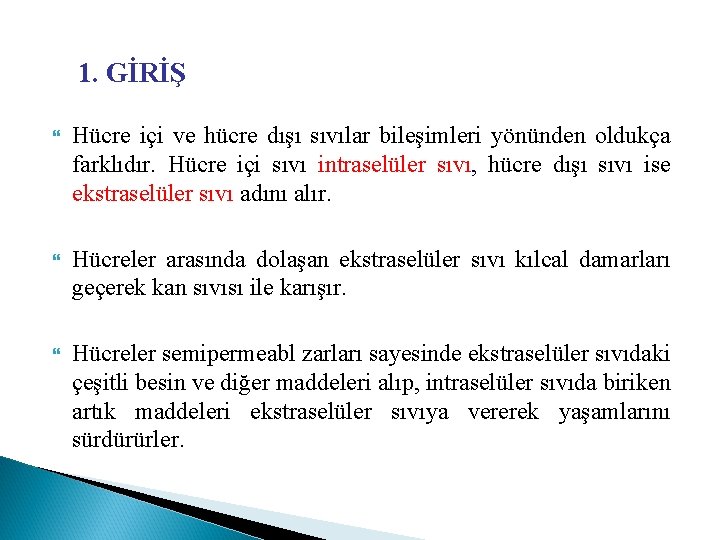 1. GİRİŞ

Hücre içi ve hücre dışı sıvılar bileşimleri yönünden oldukça farklıdır. Hücre içi sıvı intraselüler sıvı, hücre dışı sıvı ise ekstraselüler sıvı adını alır.

Hücreler arasında dolaşan ekstraselüler sıvı kılcal damarları geçerek kan sıvısı ile karışır.

Hücreler semipermeabl zarları sayesinde ekstraselüler sıvıdaki çeşitli besin ve diğer maddeleri alıp, intraselüler sıvıda biriken artık maddeleri ekstraselüler sıvıya vererek yaşamlarını sürdürürler.